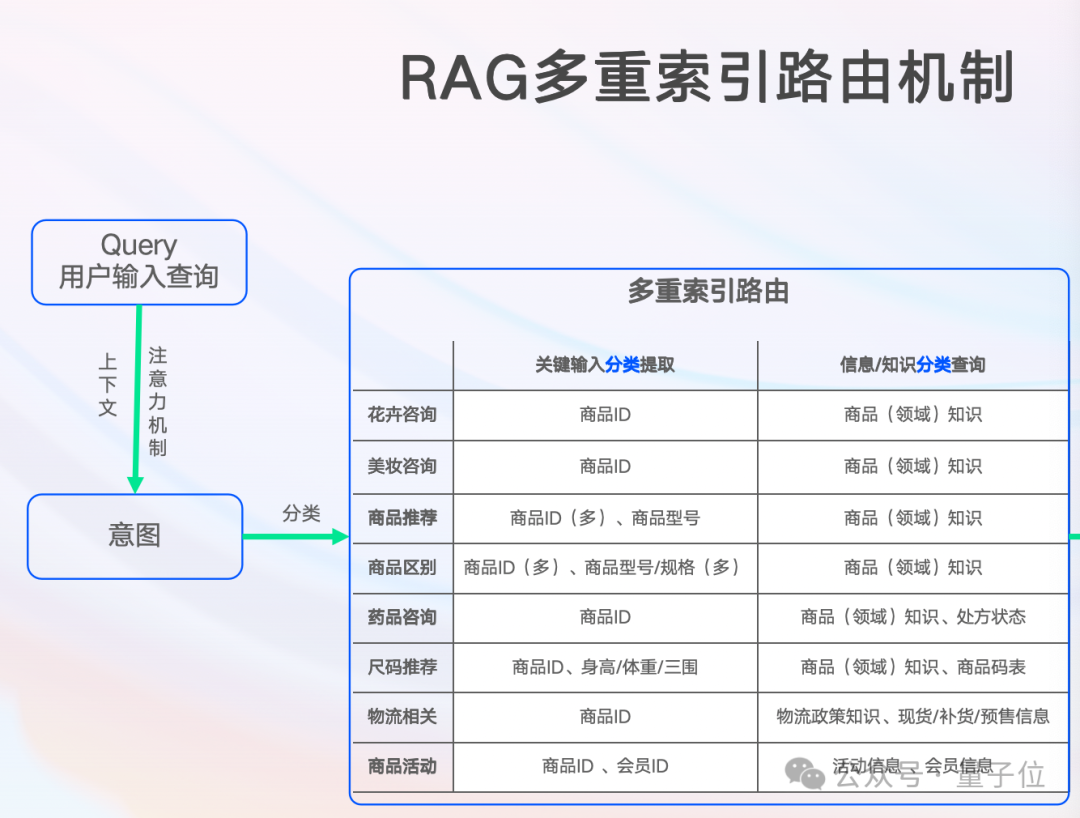 RAG多重索引路由机制

Query
用户输入查询

上下文

注意力机制

意图

分类

多重索引路由

| | 关键输入分类提取 | 信息/知识分类查询 |
|---|---|---|
| 花卉咨询 | 商品ID | 商品（领域）知识 |
| 美妆咨询 | 商品ID | 商品（领域）知识 |
| 商品推荐 | 商品ID（多）、商品型号 | 商品（领域）知识 |
| 商品区别 | 商品ID（多）、商品型号/规格（多） | 商品（领域）知识 |
| 药品咨询 | 商品ID | 商品（领域）知识、处方状态 |
| 尺码推荐 | 商品ID、身高/体重/三围 | 商品（领域）知识、商品码表 |
| 物流相关 | 商品ID | 物流政策知识、现货/补货/预售信息 |
| 商品活动 | 商品ID 、会员ID | 活动信息、会员信息 |

公众号 · 量子位